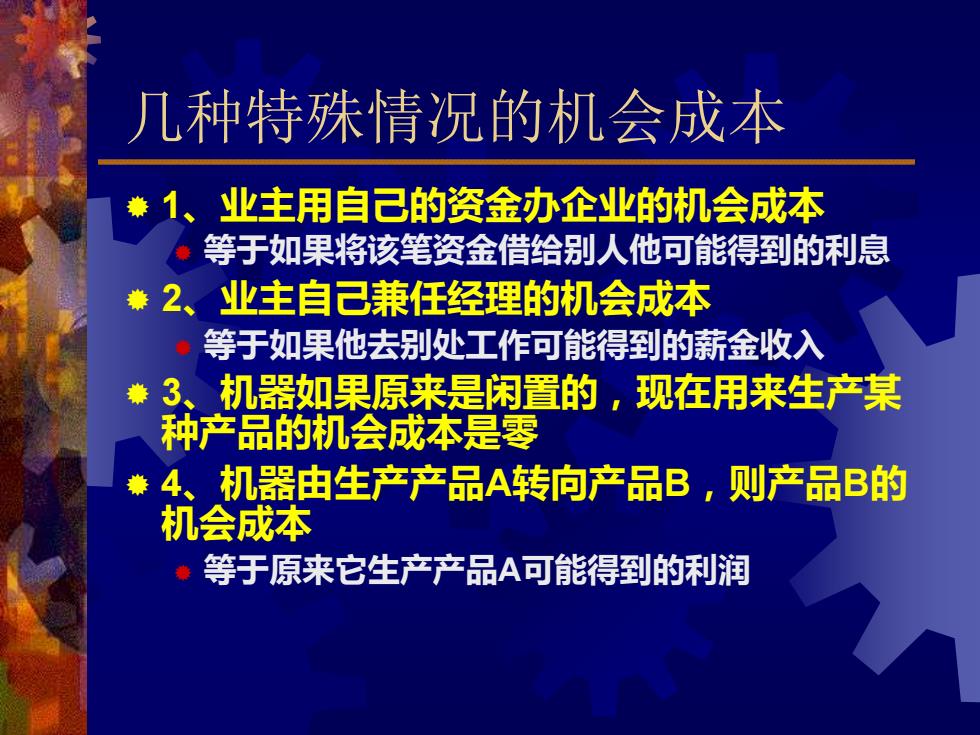 几种特殊情况的机会成本

1、业主用自己的资金办企业的机会成本

等于如果将该笔资金借给别人他可能得到的利息

2、业主自己兼任经理的机会成本

等于如果他去别处工作可能得到的薪金收入

3、机器如果原来是闲置的，现在用来生产某种产品的机会成本是零

4、机器由生产产品A转向产品B，则产品B的机会成本

等于原来它生产产品A可能得到的利润